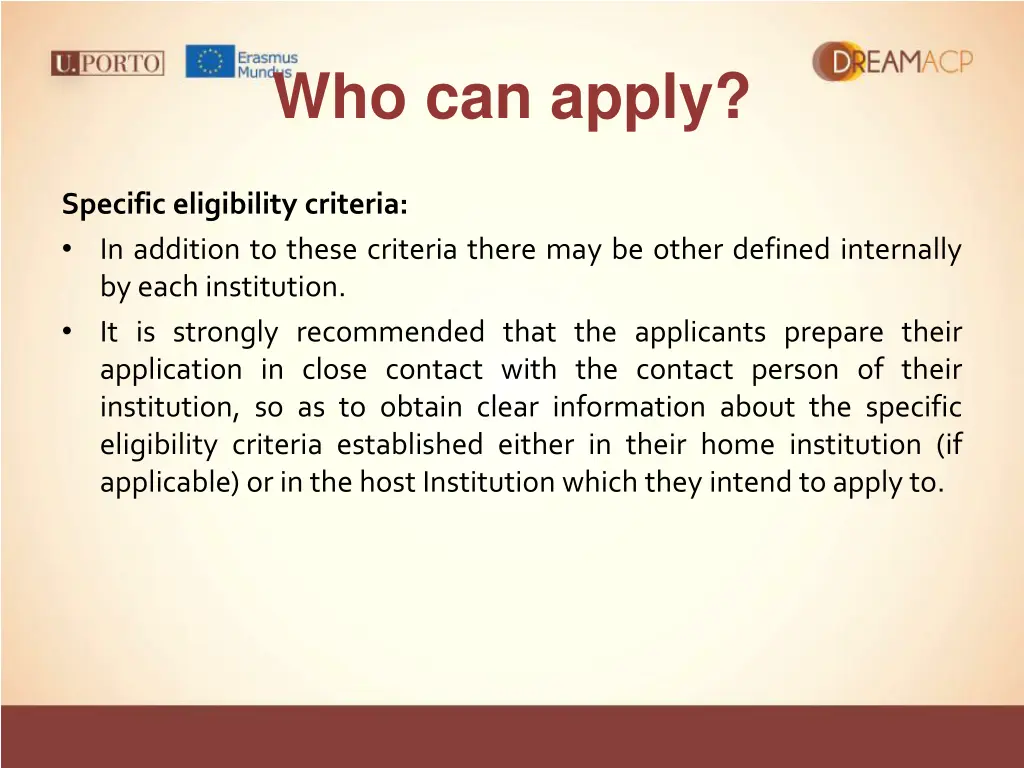 U.PORTO

Erasmus Mundus

DREAMACP

Who can apply?

Specific eligibility criteria:

• In addition to these criteria there may be other defined internally by each institution.

• It is strongly recommended that the applicants prepare their application in close contact with the contact person of their institution, so as to obtain clear information about the specific eligibility criteria established either in their home institution (if applicable) or in the host Institution which they intend to apply to.